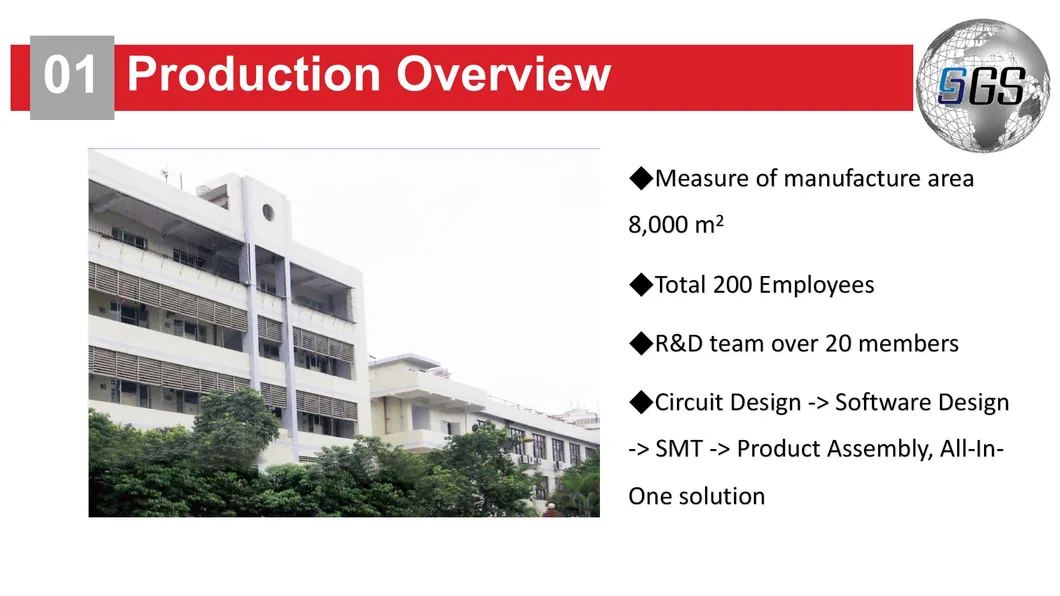 01 Production Overview

SGS

◆Measure of manufacture area 8,000 $m^2$

◆Total 200 Employees

◆R&D team over 20 members

◆Circuit Design -> Software Design -> SMT -> Product Assembly, All-In-One solution